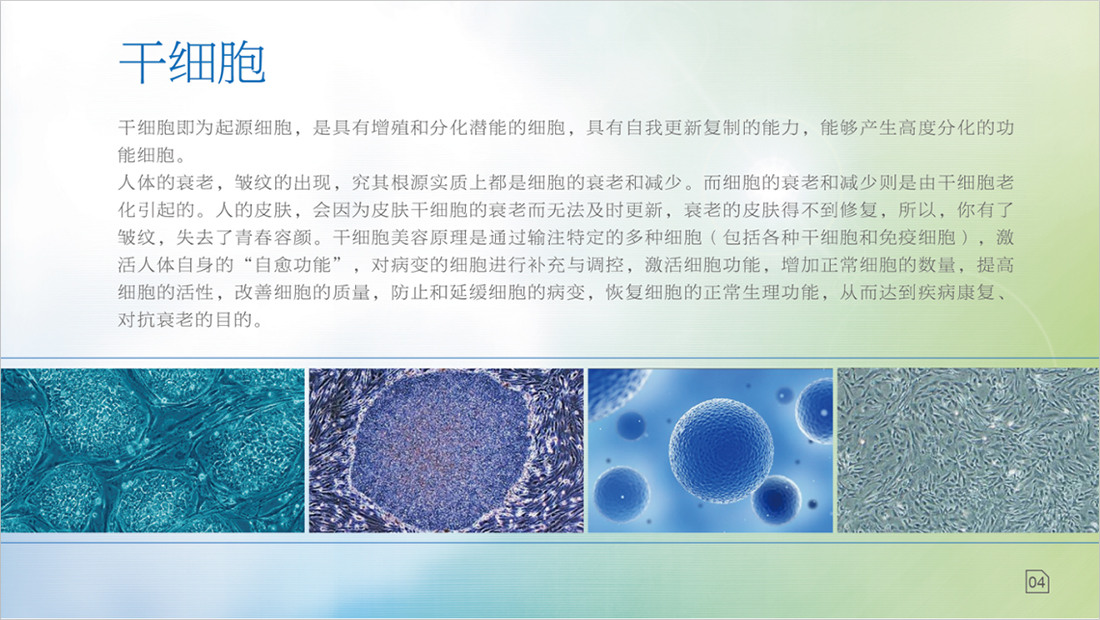 干细胞

干细胞即为起源细胞，是具有增殖和分化潜能的细胞，具有自我更新复制的能力，能够产生高度分化的功能细胞。
人体的衰老，皱纹的出现，究其根源实质上都是细胞的衰老和减少。而细胞的衰老和减少则是由干细胞老化引起的。人的皮肤，会因为皮肤干细胞的衰老而无法及时更新，衰老的皮肤得不到修复，所以，你有了皱纹，失去了青春容颜。干细胞美容原理是通过输注特定的多种细胞（包括各种干细胞和免疫细胞），激活人体自身的“自愈功能”，对病变的细胞进行补充与调控，激活细胞功能，增加正常细胞的数量，提高细胞的活性，改善细胞的质量，防止和延缓细胞的病变，恢复细胞的正常生理功能，从而达到疾病康复、对抗衰老的目的。

04